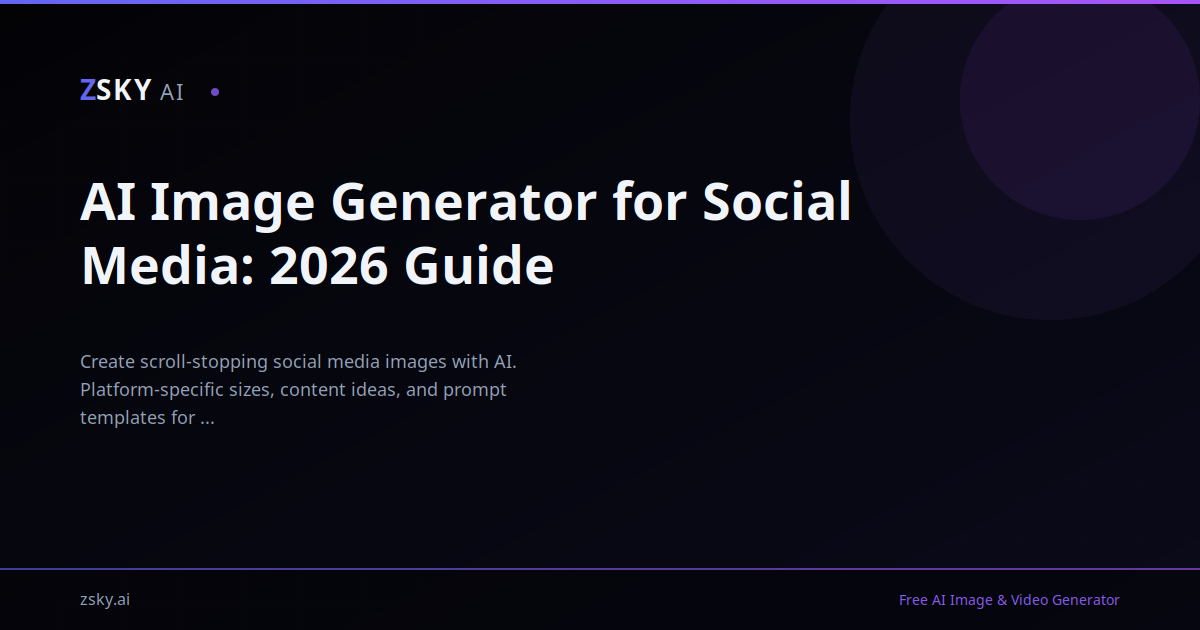 ZSKY AI

AI Image Generator for Social Media: 2026 Guide

Create scroll-stopping social media images with AI. Platform-specific sizes, content ideas, and prompt templates for ...

zsky.ai

Free AI Image & Video Generator